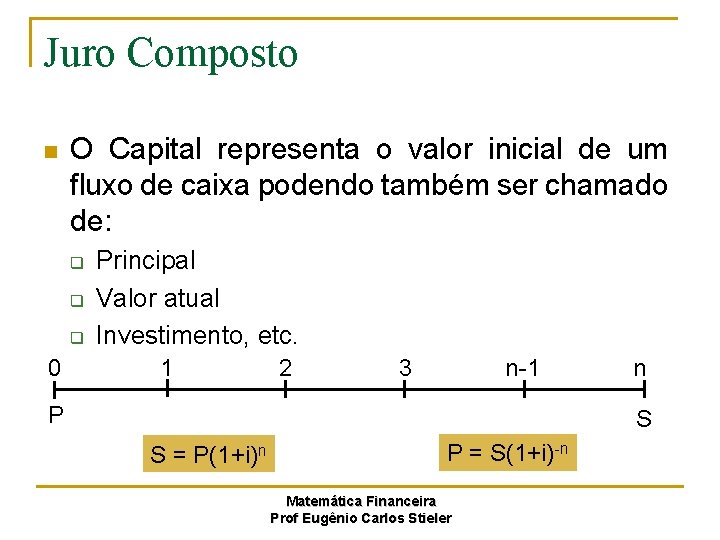 Juro Composto

O Capital representa o valor inicial de um fluxo de caixa podendo também ser chamado de:

Principal

Valor atual

Investimento, etc.

0 1 2 3 n-1 n

P S

$S = P(1+i)^n$

$P = S(1+i)^{-n}$

Matemática Financeira
Prof Eugênio Carlos Stieler